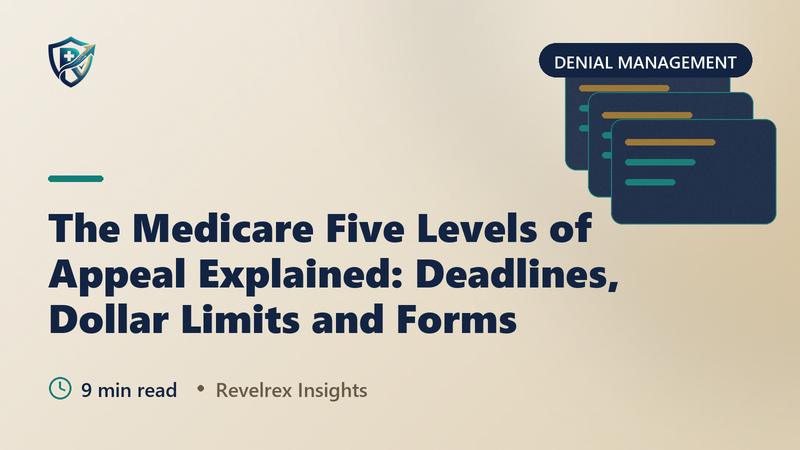 DENIAL MANAGEMENT

The Medicare Five Levels of Appeal Explained: Deadlines, Dollar Limits and Forms

9 min read • Revelrex Insights